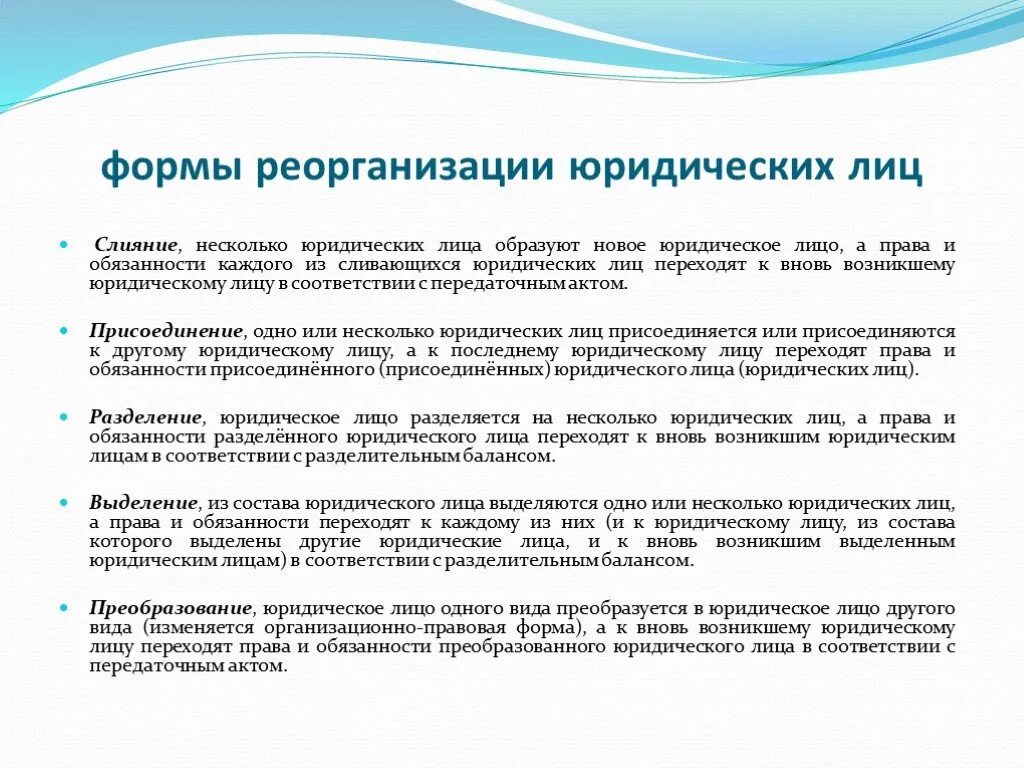 формы реорганизации юридических лиц

Слияние, несколько юридических лица образуют новое юридическое лицо, а права и обязанности каждого из сливающихся юридических лиц переходят к вновь возникшему юридическому лицу в соответствии с передаточным актом.

Присоединение, одно или несколько юридических лиц присоединяется или присоединяются к другому юридическому лицу, а к последнему юридическому лицу переходят права и обязанности присоединённого (присоединённых) юридического лица (юридических лиц).

Разделение, юридическое лицо разделяется на несколько юридических лиц, а права и обязанности разделённого юридического лица переходят к вновь возникшим юридическим лицам в соответствии с разделительным балансом.

Выделение, из состава юридического лица выделяются одно или несколько юридических лиц, а права и обязанности переходят к каждому из них (и к юридическому лицу, из состава которого выделены другие юридические лица, и к вновь возникшим выделенным юридическим лицам) в соответствии с разделительным балансом.

Преобразование, юридическое лицо одного вида преобразуется в юридическое лицо другого вида (изменяется организационно-правовая форма), а к вновь возникшему юридическому лицу переходят права и обязанности преобразованного юридического лица в соответствии с передаточным актом.